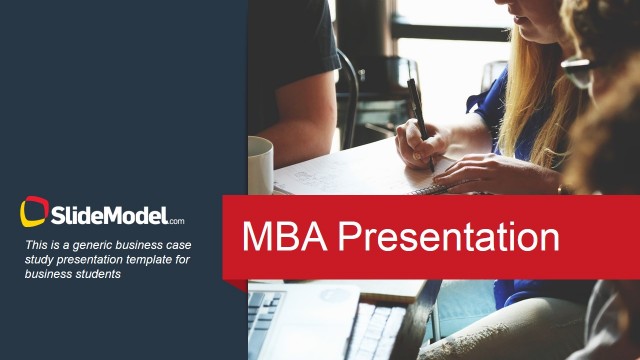 SlideModel.com

This is a generic business case study presentation template for business students

MBA Presentation